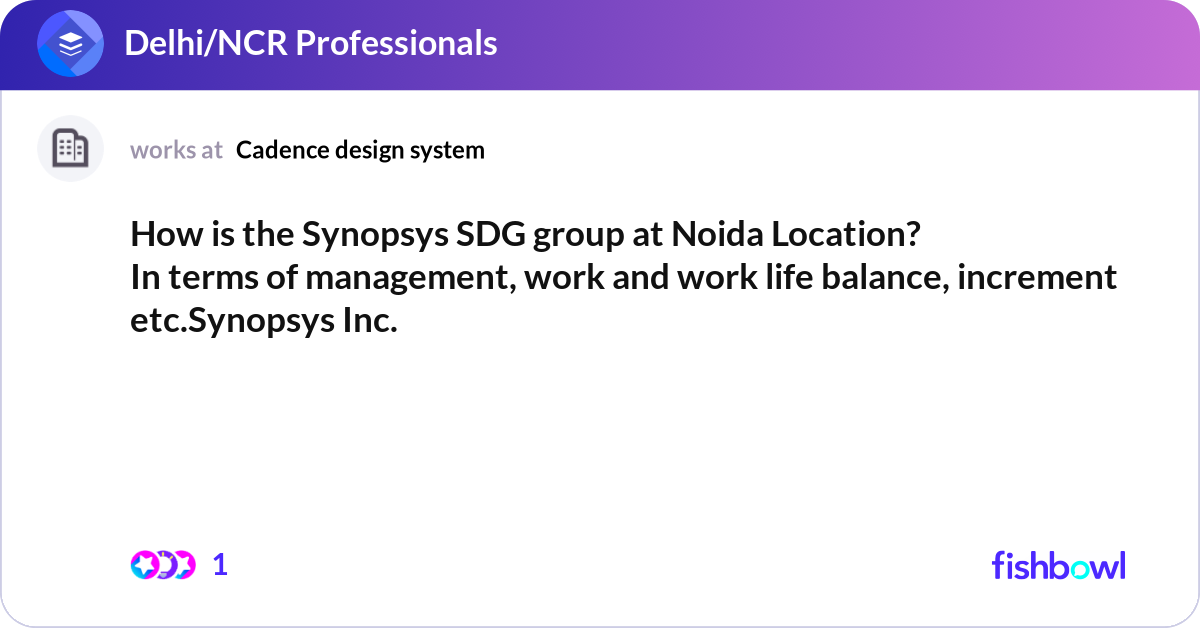 Delhi/NCR Professionals

works at Cadence design system

How is the Synopsys SDG group at Noida Location?
In terms of management, work and work life balance, increment etc.Synopsys Inc.

1

fishbowl